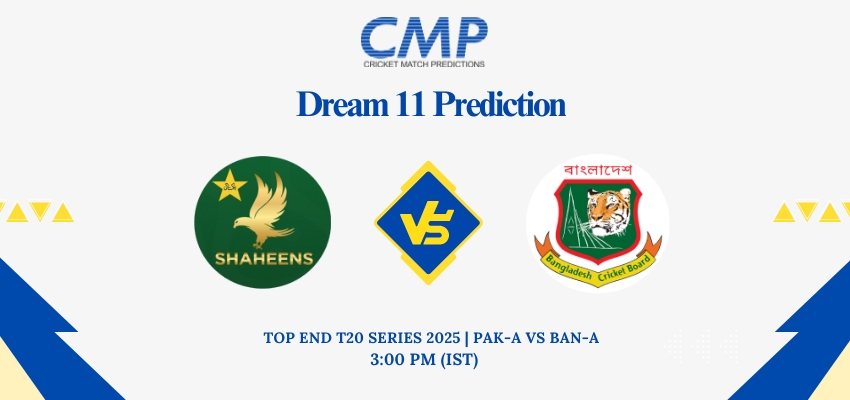 CMP
CRICKET MATCH PREDICTIONS

Dream 11 Prediction

SHAHEENS

VS

বাংলাদেশ
Bangladesh Cricket Board

TOP END T20 SERIES 2025 | PAK-A VS BAN-A
3:00 PM (IST)